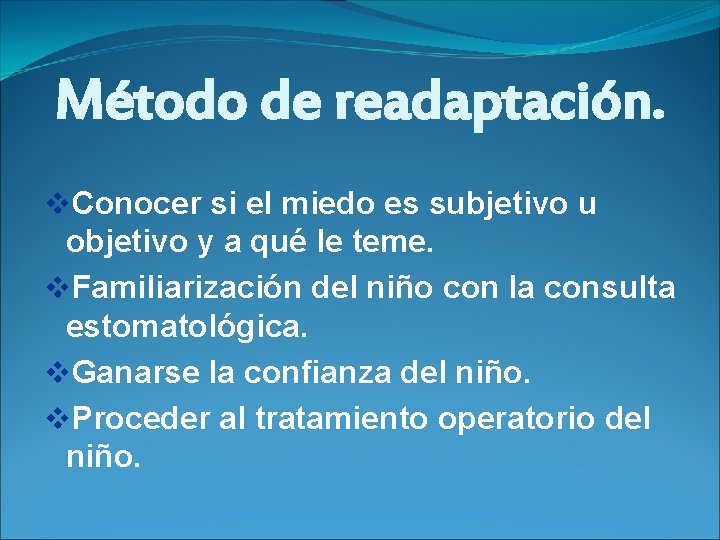 Método de readaptación.

❖Conocer si el miedo es subjetivo u objetivo y a qué le teme.

❖Familiarización del niño con la consulta estomatológica.

❖Ganarse la confianza del niño.

❖Proceder al tratamiento operatorio del niño.